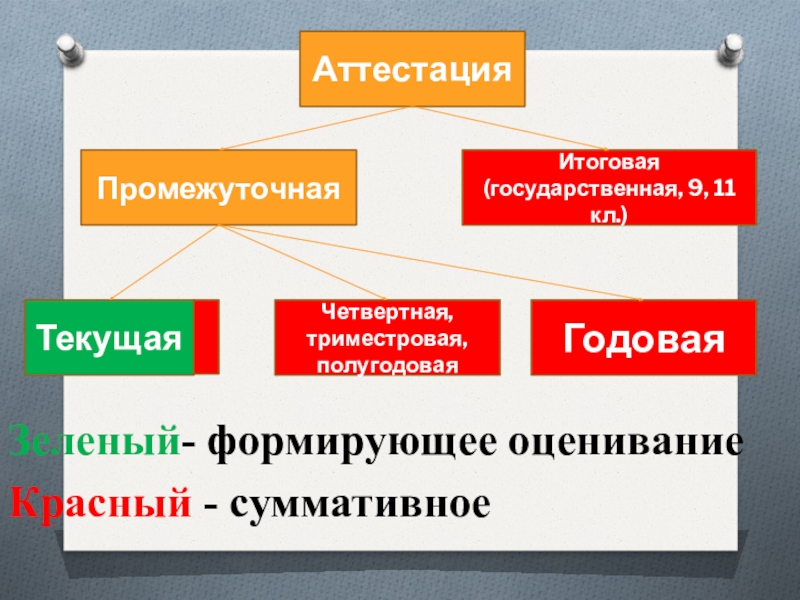 Аттестация

Промежуточная

Итоговая (государственная, 9, 11 кл.)

Текущая

Четвертная, триместровая, полугодовая

Годовая

Зеленый- формирующее оценивание

Красный - суммативное